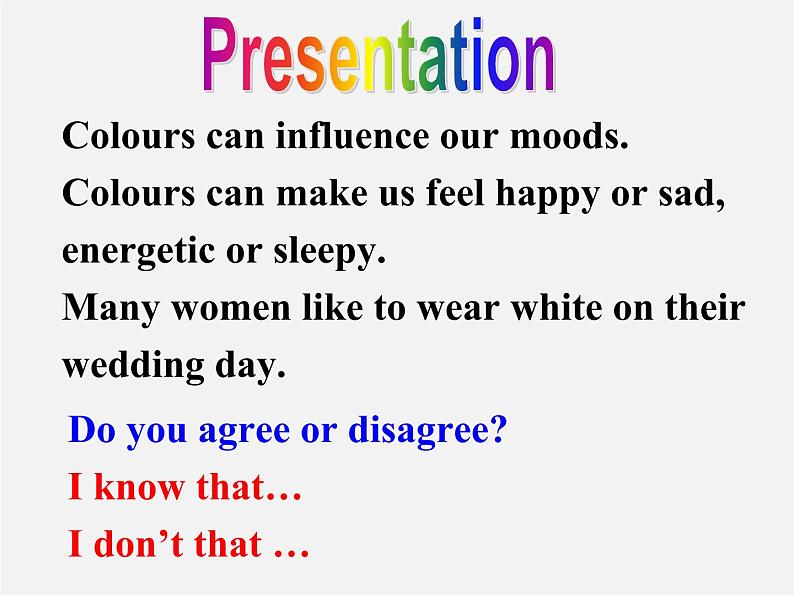 Presentation

Colours can influence our moods.
Colours can make us feel happy or sad, energetic or sleepy.
Many women like to wear white on their wedding day.

Do you agree or disagree?
I know that…
I don’t that …